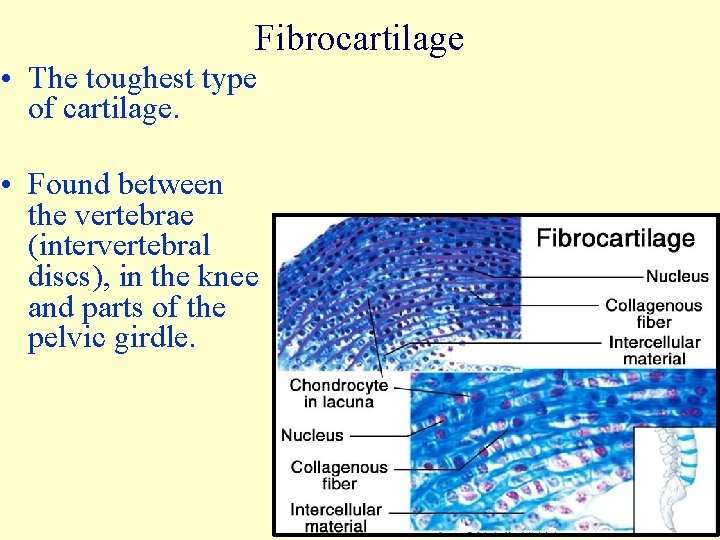 Fibrocartilage

• The toughest type of cartilage.

• Found between the vertebrae (intervertebral discs), in the knee and parts of the pelvic girdle.

Fibrocartilage

Nucleus

Collagenous fiber

Intercellular material

Chondrocyte in lacuna

Nucleus

Collagenous fiber

Intercellular material